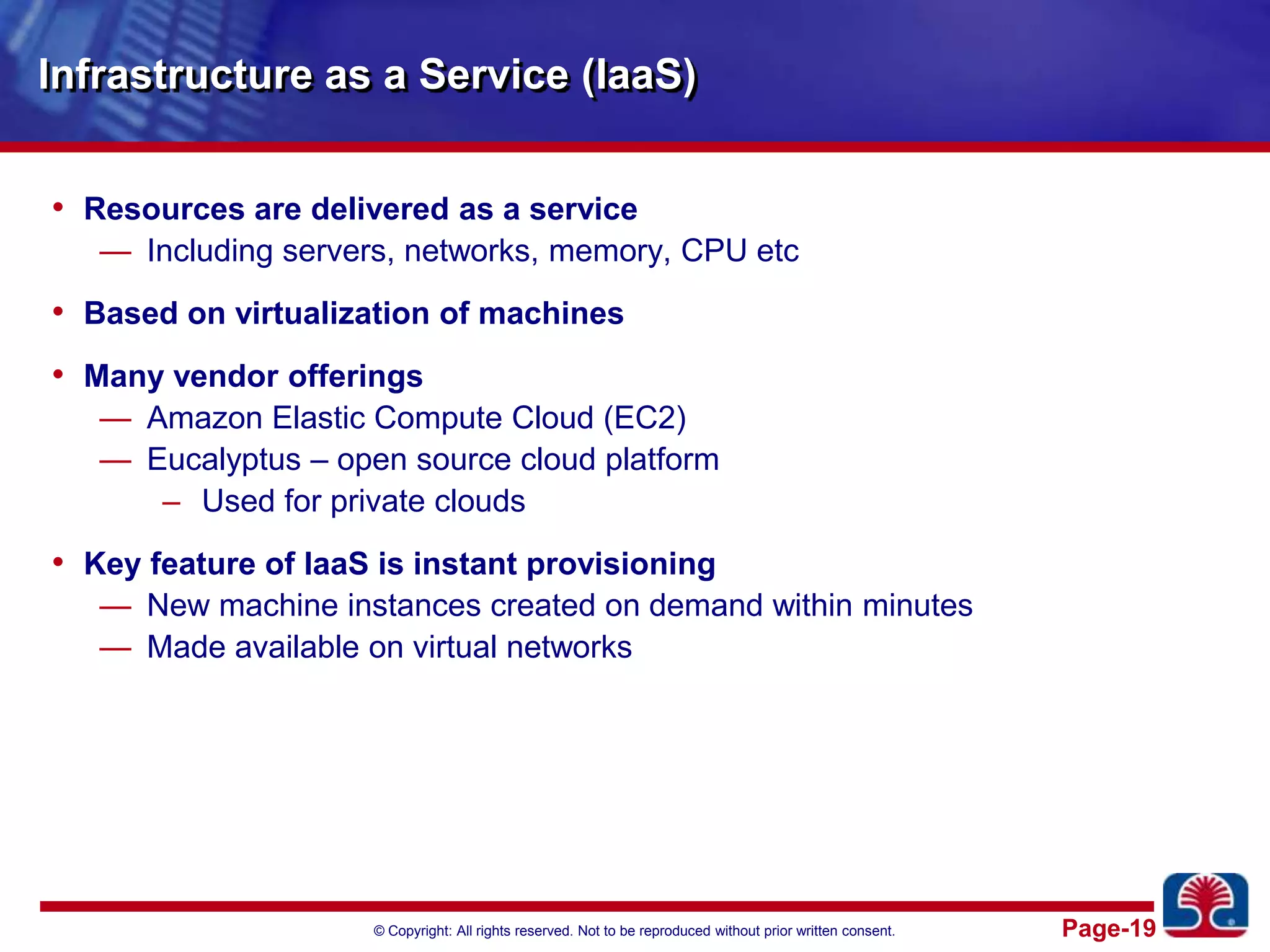 Infrastructure as a Service (IaaS)

• Resources are delivered as a service
— Including servers, networks, memory, CPU etc

• Based on virtualization of machines

• Many vendor offerings
— Amazon Elastic Compute Cloud (EC2)
— Eucalyptus – open source cloud platform
– Used for private clouds

• Key feature of IaaS is instant provisioning
— New machine instances created on demand within minutes
— Made available on virtual networks

© Copyright: All rights reserved. Not to be reproduced without prior written consent.

Page-19